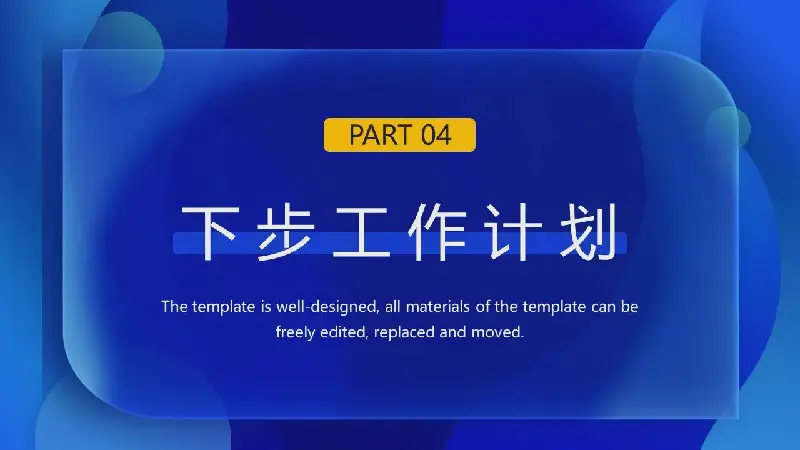 PART 04

下步工作计划

The template is well-designed, all materials of the template can be freely edited, replaced and moved.